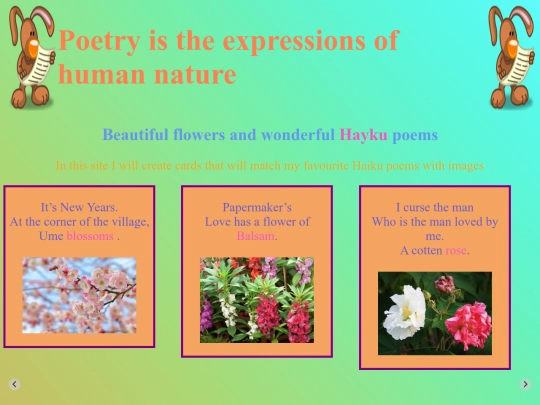 Poetry is the expressions of human nature

Beautiful flowers and wonderful Hayku poems

In this site I will create cards that will match my favourite Haiku poems with images

It's New Years.
At the corner of the village,
Ume blossoms .

Papermaker's
Love has a flower of
Balsam.

I curse the man
Who is the man loved by me.
A cotten rose.